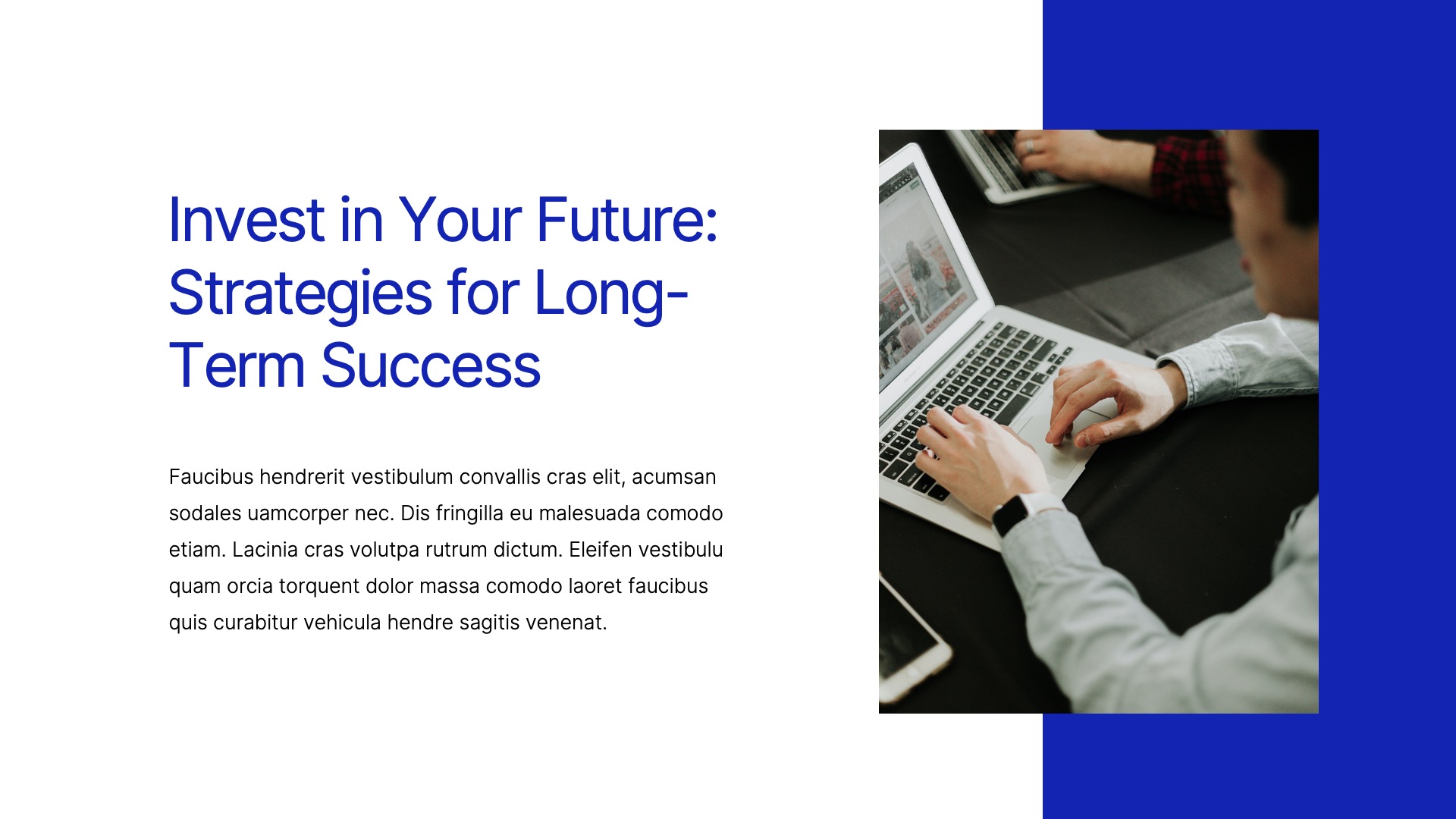 Invest in Your Future: Strategies for Long-Term Success

Faucibus hendrerit vestibulum convallis cras elit, acumsan sodales uamcorper nec. Dis fringilla eu malesuada comodo etiam. Lacinia cras volutpa rutrum dictum. Eleifen vestibulu quam orcia torquent dolor massa comodo laoret faucibus quis curabitur vehicula hendre sagitis venenat.